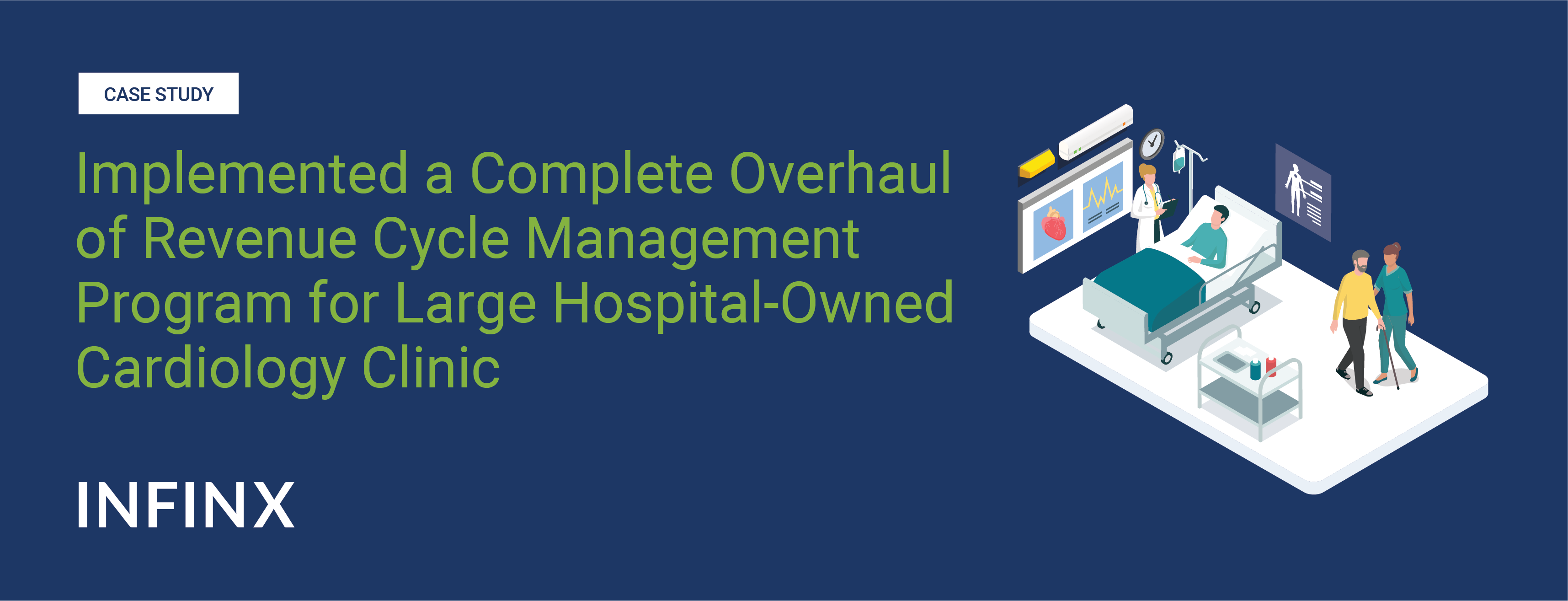 CASE STUDY

Implemented a Complete Overhaul of Revenue Cycle Management Program for Large Hospital-Owned Cardiology Clinic

INFINX